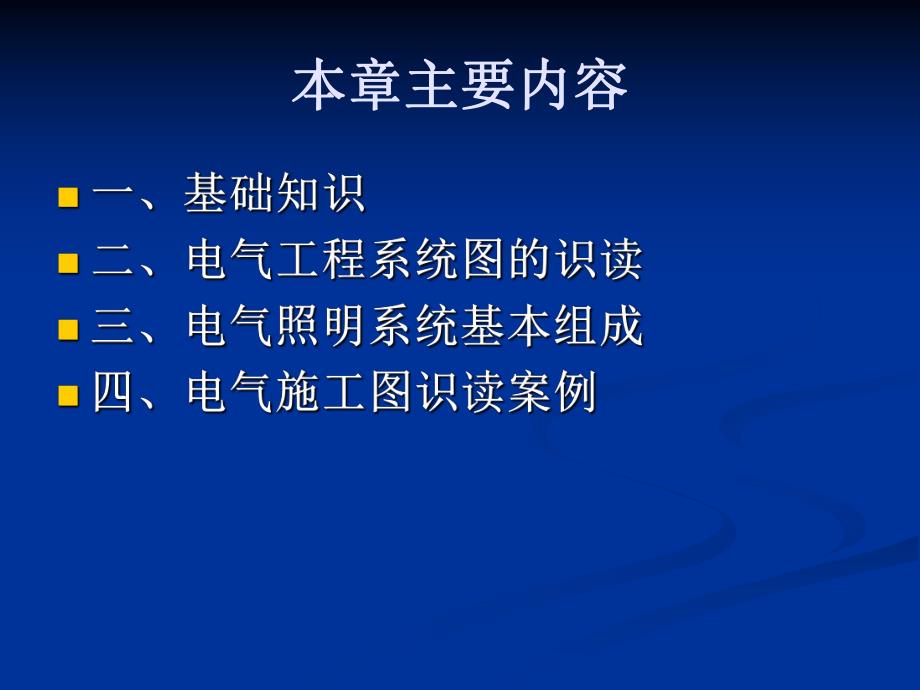 本章主要内容

一、基础知识
二、电气工程系统图的识读
三、电气照明系统基本组成
四、电气施工图识读案例